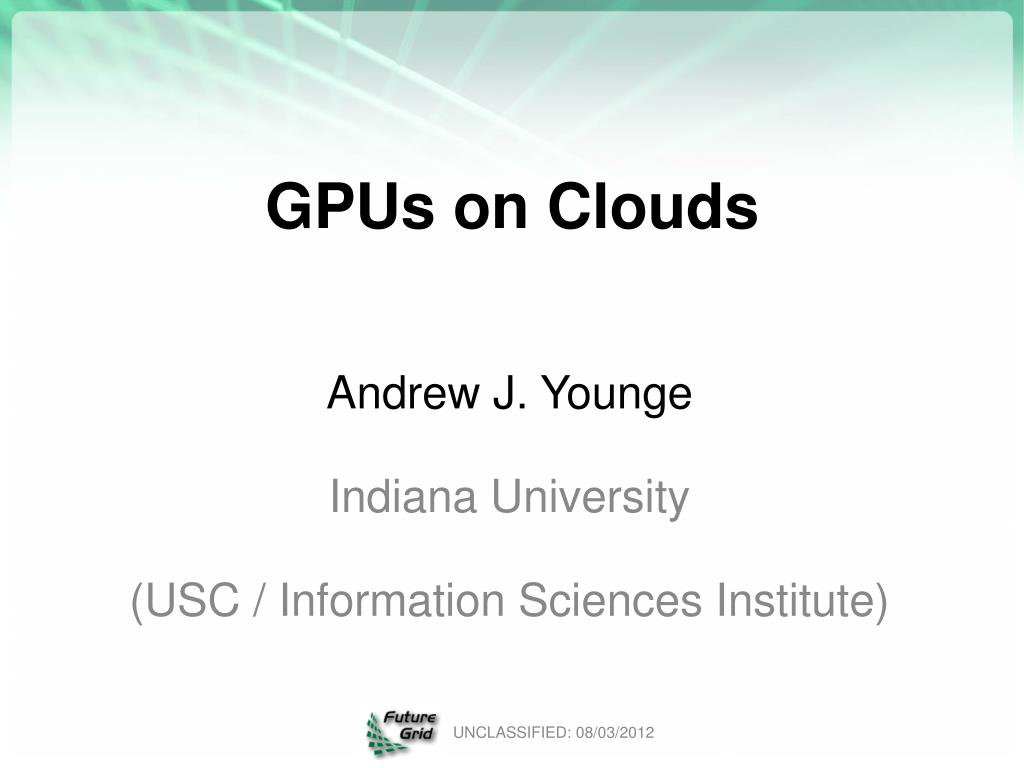 GPUs on Clouds

Andrew J. Younge

Indiana University

(USC / Information Sciences Institute)

Future Grid

UNCLASSIFIED: 08/03/2012